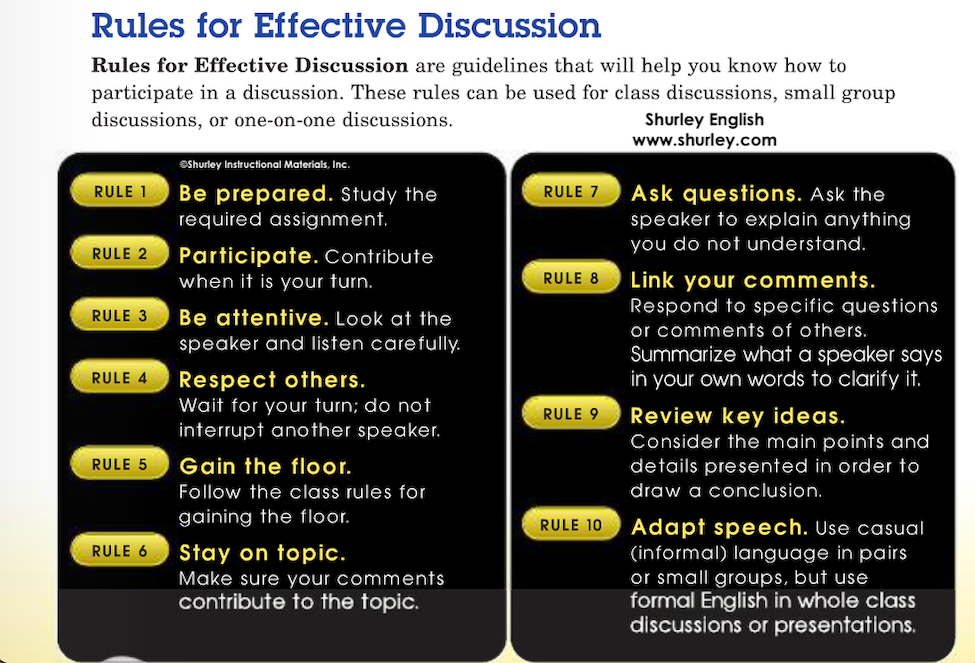 Rules for Effective Discussion

Rules for Effective Discussion are guidelines that will help you know how to participate in a discussion. These rules can be used for class discussions, small group discussions, or one-on-one discussions.

Shurley English
www.shurley.com

©Shurley Instructional Materials, Inc.

RULE 1 Be prepared. Study the required assignment.

RULE 2 Participate. Contribute when it is your turn.

RULE 3 Be attentive. Look at the speaker and listen carefully.

RULE 4 Respect others. Wait for your turn; do not interrupt another speaker.

RULE 5 Gain the floor. Follow the class rules for gaining the floor.

RULE 6 Stay on topic. Make sure your comments contribute to the topic.

RULE 7 Ask questions. Ask the speaker to explain anything you do not understand.

RULE 8 Link your comments. Respond to specific questions or comments of others. Summarize what a speaker says in your own words to clarify it.

RULE 9 Review key ideas. Consider the main points and details presented in order to draw a conclusion.

RULE 10 Adapt speech. Use casual (informal) language in pairs or small groups, but use formal English in whole class discussions or presentations.